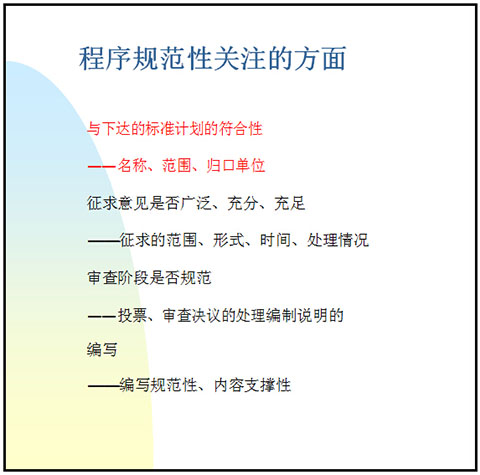 程序规范性关注的方面

与下达的标准计划的符合性

——名称、范围、归口单位

征求意见是否广泛、充分、充足

——征求的范围、形式、时间、处理情况

审查阶段是否规范

——投票、审查决议的处理编制说明的

编写

——编写规范性、内容支撑性